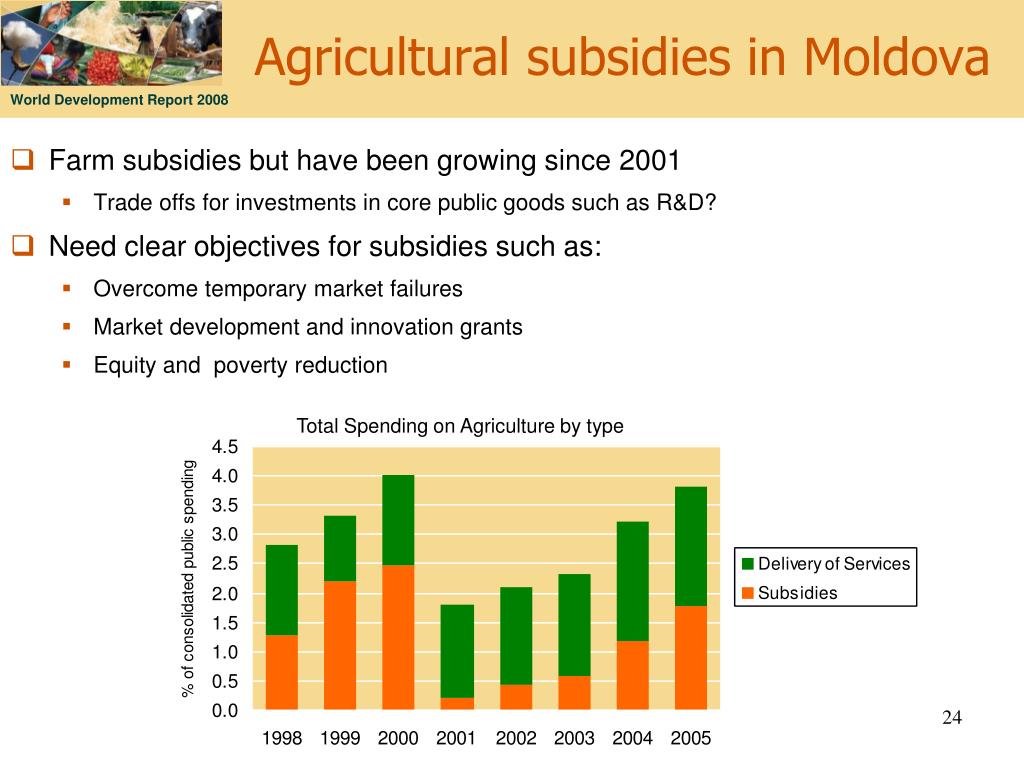 World Development Report 2008

Agricultural subsidies in Moldova

Farm subsidies but have been growing since 2001

Trade offs for investments in core public goods such as R&D?

Need clear objectives for subsidies such as:

Overcome temporary market failures

Market development and innovation grants

Equity and poverty reduction

Total Spending on Agriculture by type

% of consolidated public spending

4.5
4.0
3.5
3.0
2.5
2.0
1.5
1.0
0.5
0.0

1998 1999 2000 2001 2002 2003 2004 2005

Delivery of Services
Subsidies

24